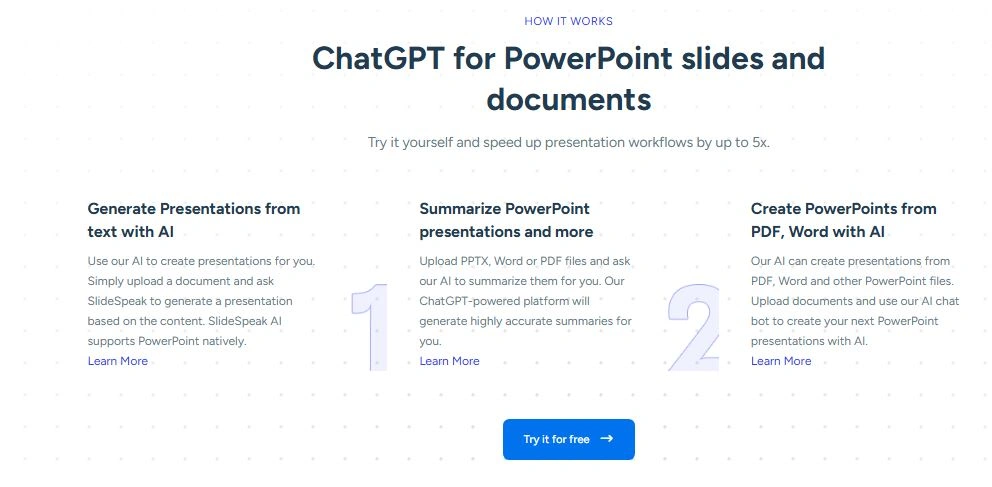 HOW IT WORKS

ChatGPT for PowerPoint slides and documents

Try it yourself and speed up presentation workflows by up to 5x.

Generate Presentations from text with AI

Use our AI to create presentations for you. Simply upload a document and ask SlideSpeak to generate a presentation based on the content. SlideSpeak AI supports PowerPoint natively.

Learn More

1

Summarize PowerPoint presentations and more

Upload PPTX, Word or PDF files and ask our AI to summarize them for you. Our ChatGPT-powered platform will generate highly accurate summaries for you.

Learn More

2

Create PowerPoints from PDF, Word with AI

Our AI can create presentations from PDF, Word and other PowerPoint files. Upload documents and use our AI chat bot to create your next PowerPoint presentations with AI.

Learn More

Try it for free →